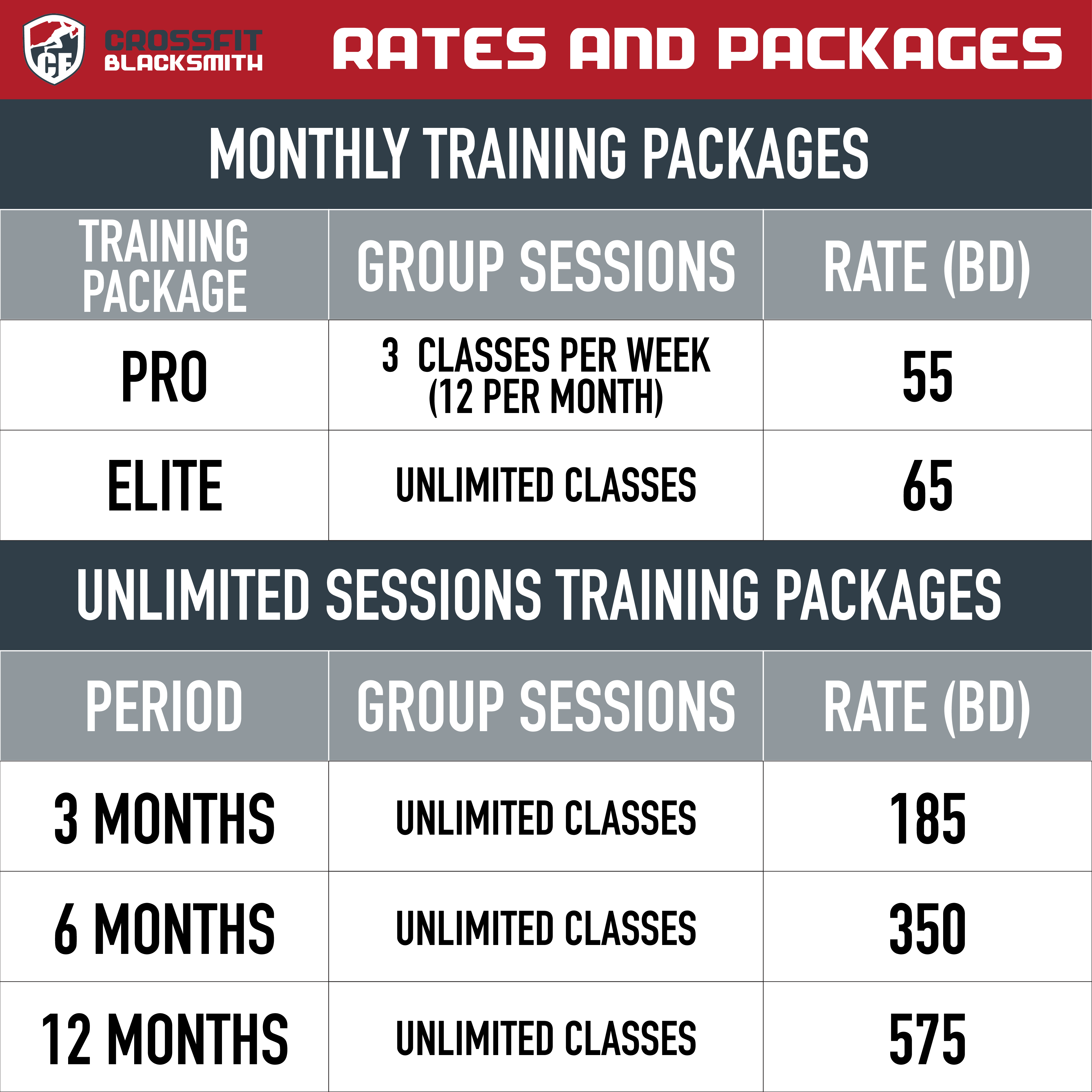 CF CROSSFIT BLACKSMITH

RATES AND PACKAGES

MONTHLY TRAINING PACKAGES

| TRAINING PACKAGE | GROUP SESSIONS | RATE (BD) |
|---|---|---|
| PRO | 3 CLASSES PER WEEK (12 PER MONTH) | 55 |
| ELITE | UNLIMITED CLASSES | 65 |

UNLIMITED SESSIONS TRAINING PACKAGES

| PERIOD | GROUP SESSIONS | RATE (BD) |
|---|---|---|
| 3 MONTHS | UNLIMITED CLASSES | 185 |
| 6 MONTHS | UNLIMITED CLASSES | 350 |
| 12 MONTHS | UNLIMITED CLASSES | 575 |